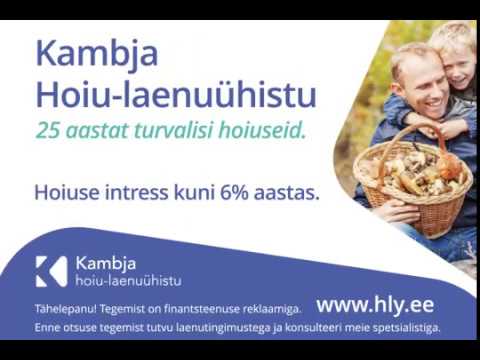 Kambja Hoiu-laenuühistu

25 aastat turvalisi hoiuseid.

Hoiuse intress kuni 6% aastas.

Kambja
hoiu-laenuühistu

Tähelepanu! Tegemist on finantsteenuse reklaamiga.

www.hly.ee

Enne otsuse tegemist tutvu laenutingimustega ja konsulteeri meie spetsialistiga.